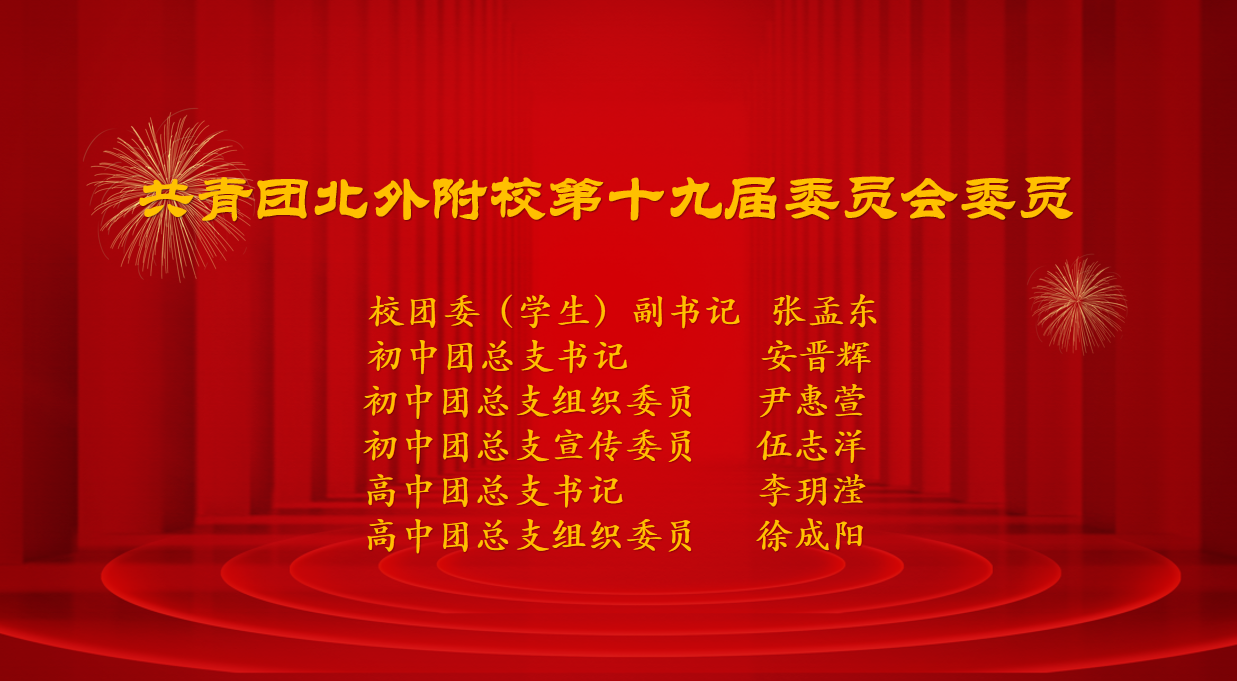 共青团北外附校第十九届委员会委员

校团委（学生）副书记 张孟东
初中团总支书记 安晋辉
初中团总支组织委员 尹惠萱
初中团总支宣传委员 伍志洋
高中团总支书记 李玥滢
高中团总支组织委员 徐成阳